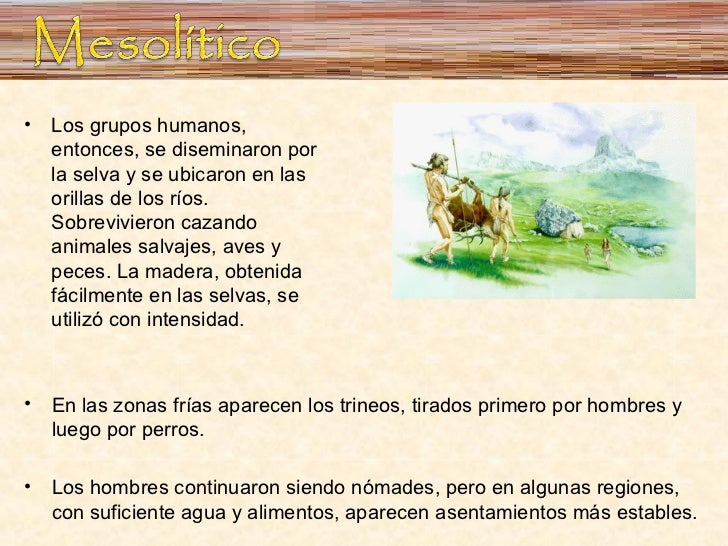 Mesolítico

• Los grupos humanos, entonces, se diseminaron por la selva y se ubicaron en las orillas de los ríos. Sobrevivieron cazando animales salvajes, aves y peces. La madera, obtenida fácilmente en las selvas, se utilizó con intensidad.

• En las zonas frías aparecen los trineos, tirados primero por hombres y luego por perros.

• Los hombres continuaron siendo nómades, pero en algunas regiones, con suficiente agua y alimentos, aparecen asentamientos más estables.